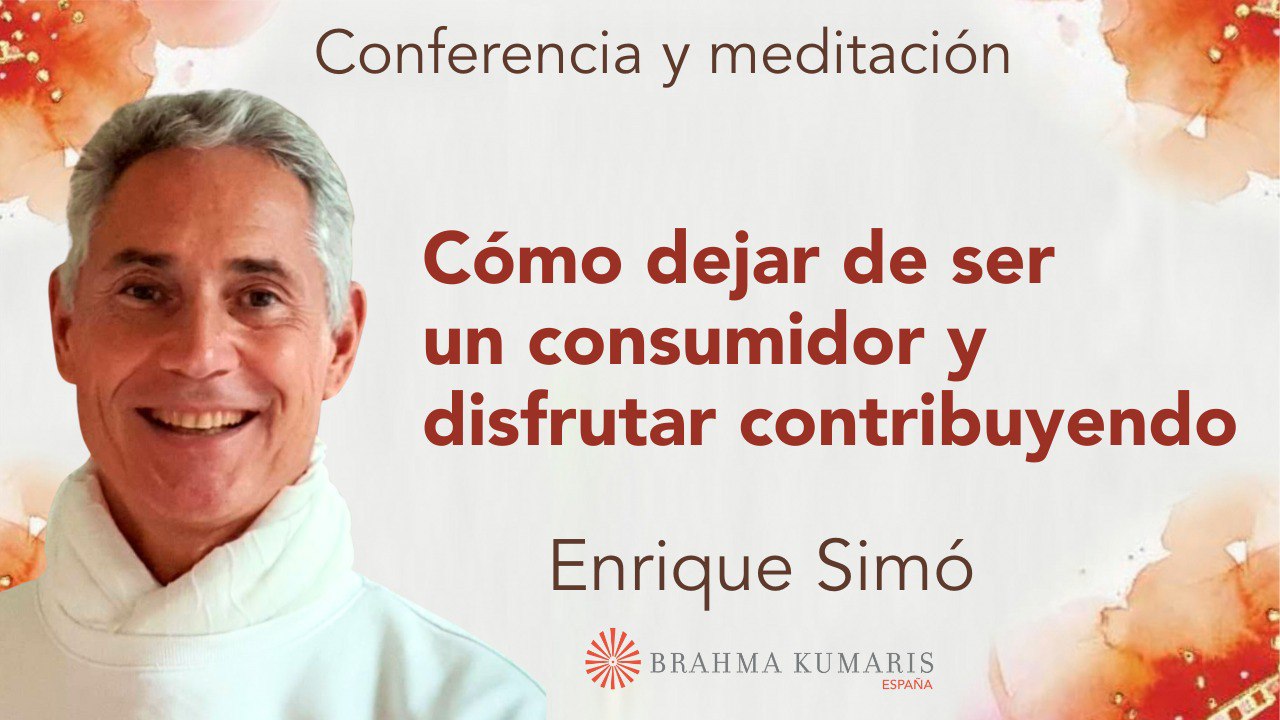 Conferencia y meditación

Cómo dejar de ser un consumidor y disfrutar contribuyendo

Enrique Simó

BRAHMA KUMARIS
ESPAÑA